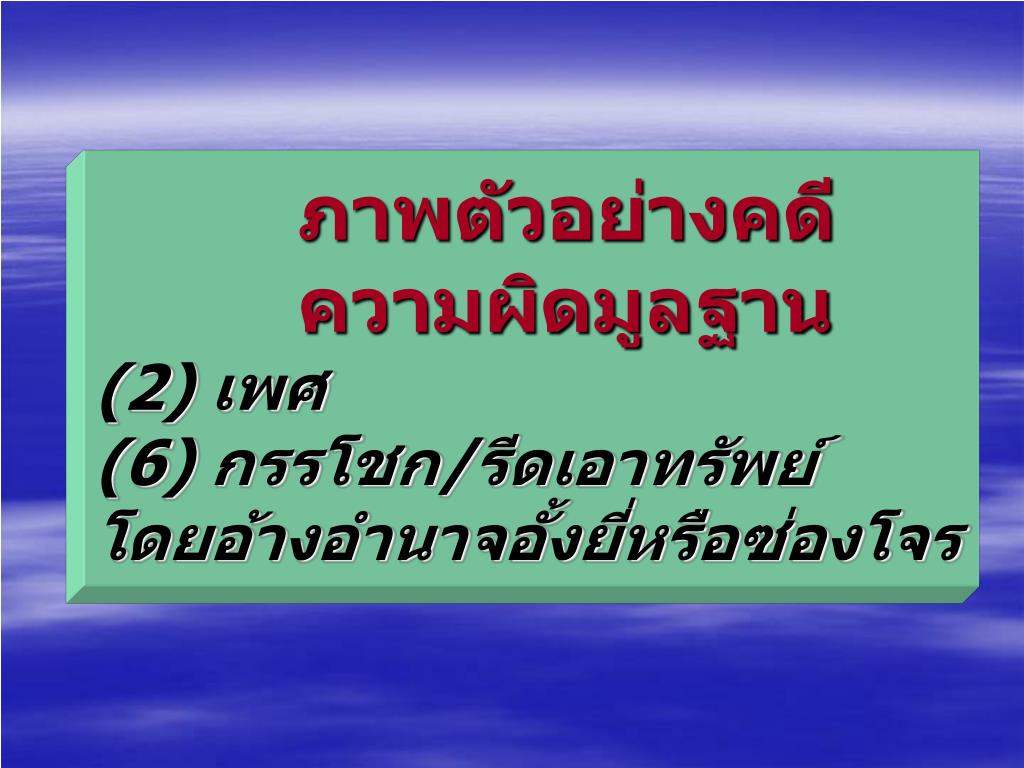 ภาพตัวอย่างคดี
ความผิดมูลฐาน

(2) เพศ
(6) กรรโชก/รีดเอาทรัพย์
โดยอ้างอำนาจอั้งยี่หรือซ่องโจร